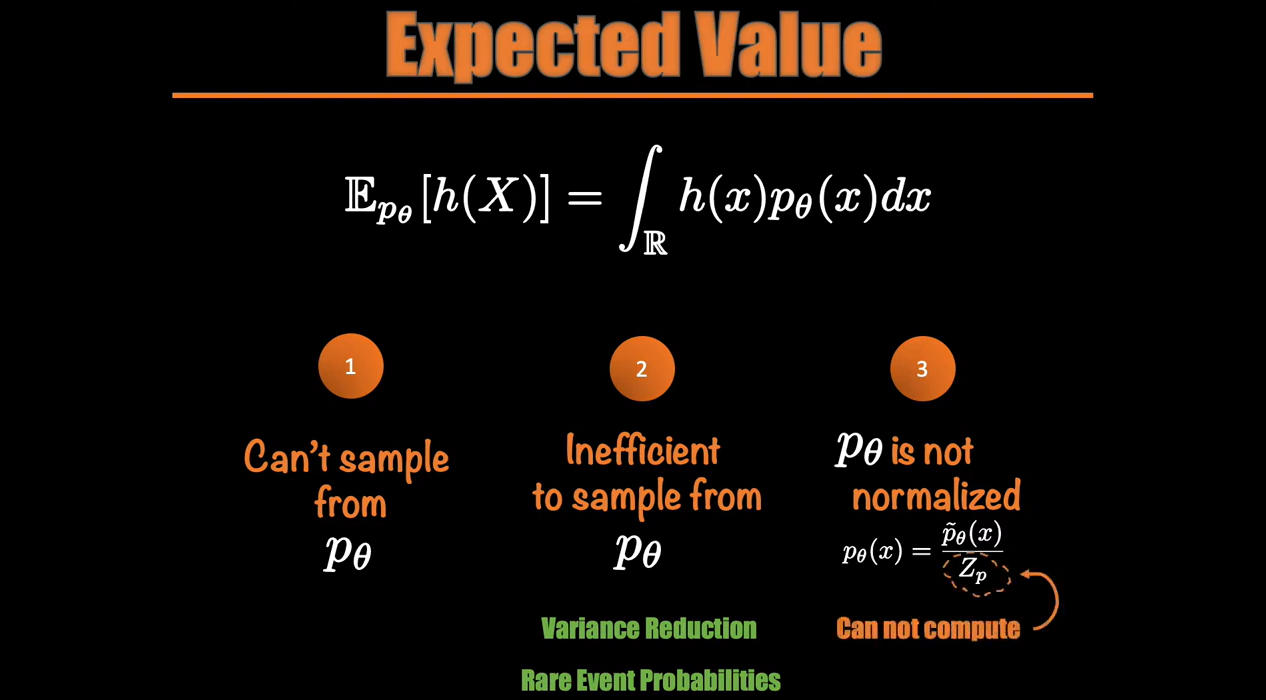 Expected Value

$\mathbb{E}_{p_\theta}[h(X)] = \int_{\mathbb{R}} h(x)p_\theta(x)dx$

1

Can't sample from $p_\theta$

2

Inefficient to sample from $p_\theta$

Variance Reduction

Rare Event Probabilities

3

$p_\theta$ is not normalized

$p_\theta(x) = \frac{\tilde{p}_\theta(x)}{Z_p}$

Can not compute